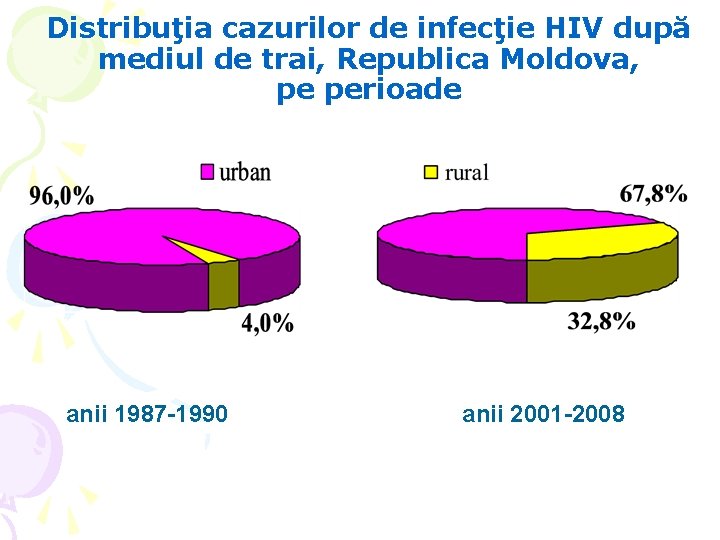 Distribuţia cazurilor de infecţie HIV după mediul de trai, Republica Moldova, pe perioade

urban

rural

96,0%

4,0%

67,8%

32,8%

anii 1987-1990

anii 2001-2008